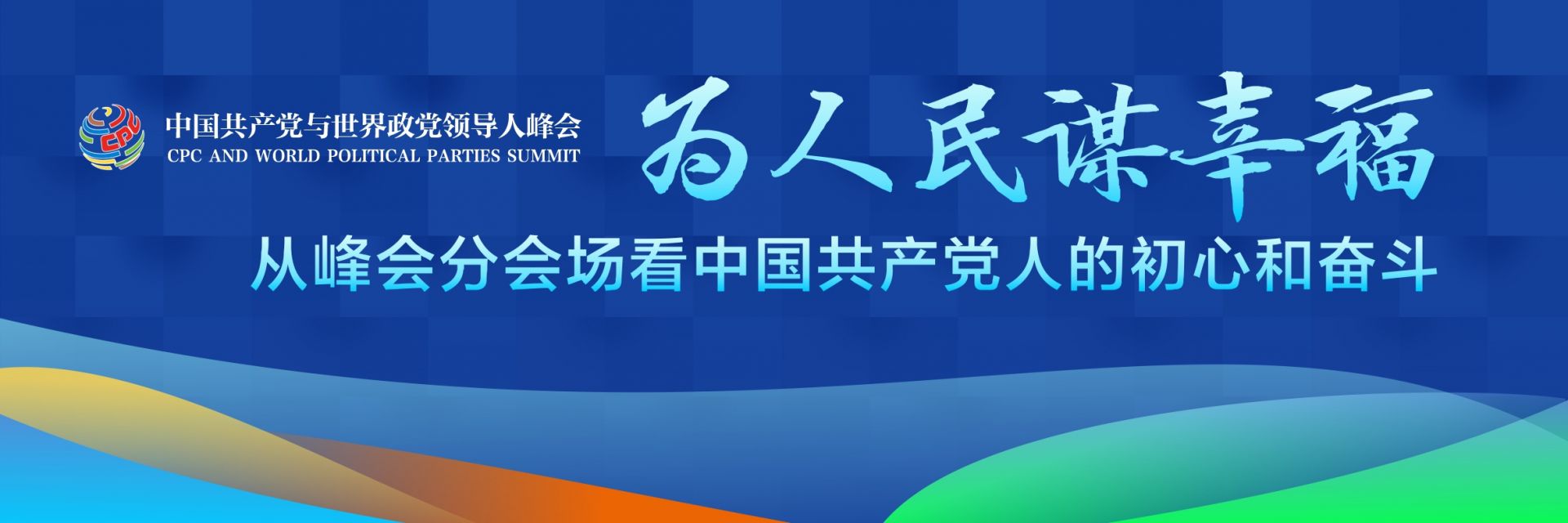 CPC
中国共产党与世界政党领导人峰会
CPC AND WORLD POLITICAL PARTIES SUMMIT

为人民谋幸福

从峰会分会场看中国共产党人的初心和奋斗